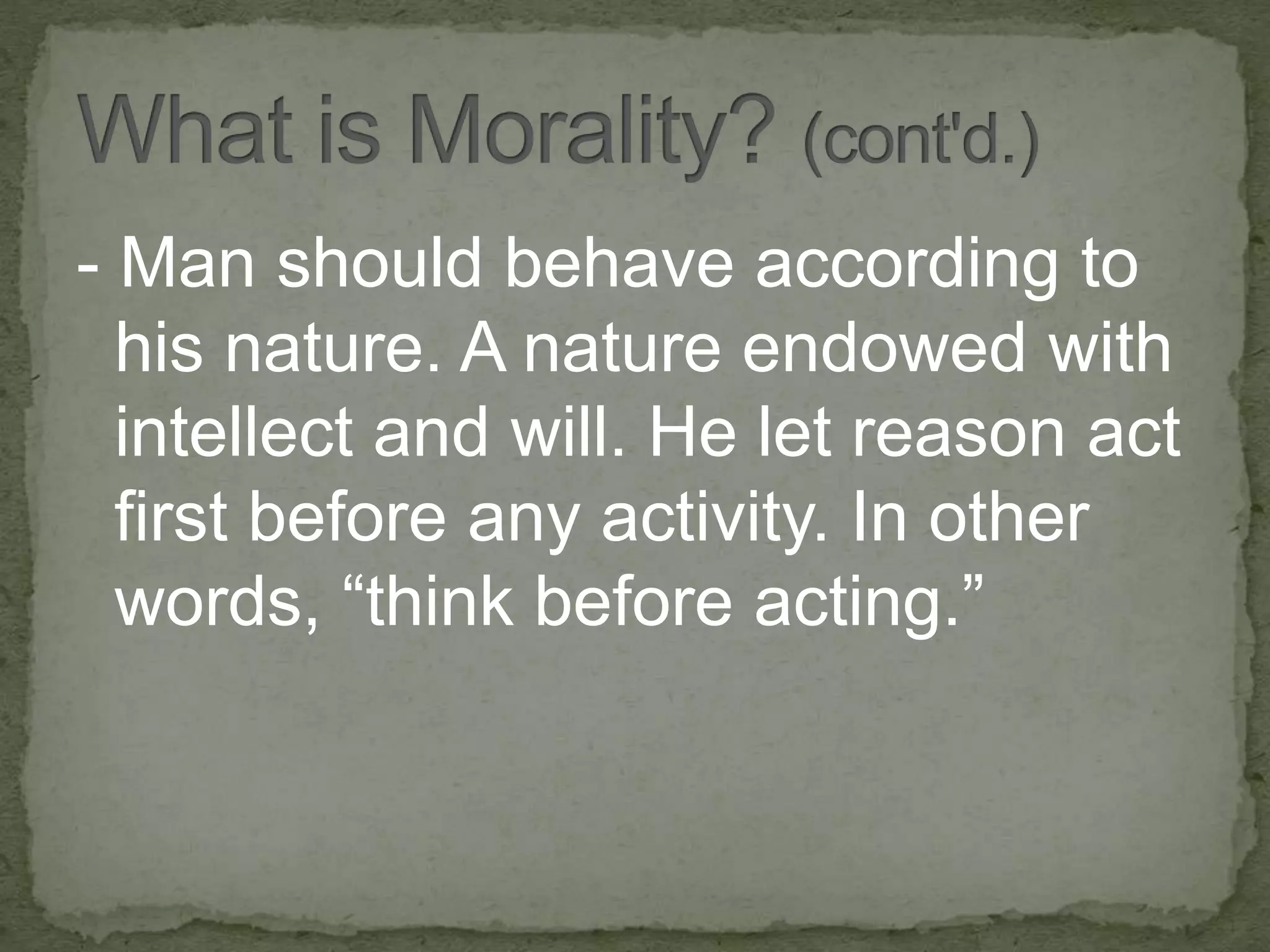 What is Morality? (cont'd.)

- Man should behave according to his nature. A nature endowed with intellect and will. He let reason act first before any activity. In other words, “think before acting.”